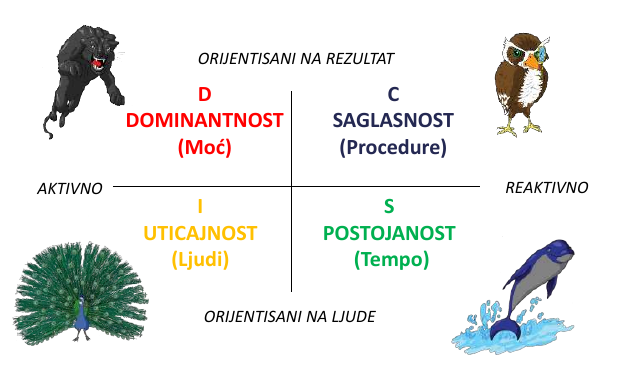 ORIJENTISANI NA REZULTAT

D
DOMINANTNOST
(Moć)

C
SAGLASNOST
(Procedure)

AKTIVNO

REAKTIVNO

I
UTICAJNOST
(Ljudi)

S
POSTOJANOST
(Tempo)

ORIJENTISANI NA LJUDE